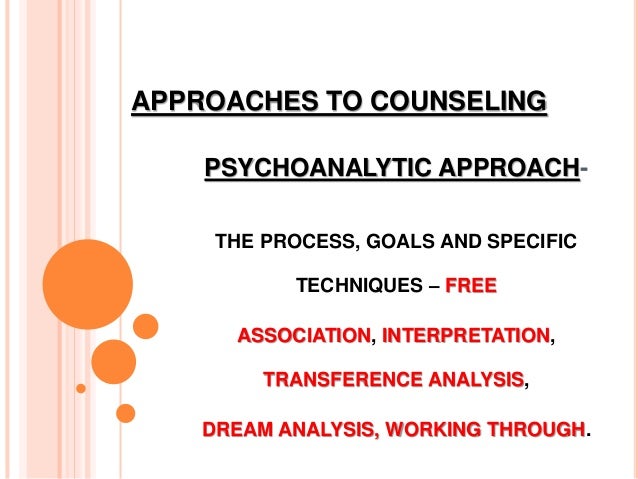 APPROACHES TO COUNSELING

PSYCHOANALYTIC APPROACH-

THE PROCESS, GOALS AND SPECIFIC TECHNIQUES – FREE ASSOCIATION, INTERPRETATION, TRANSFERENCE ANALYSIS, DREAM ANALYSIS, WORKING THROUGH.